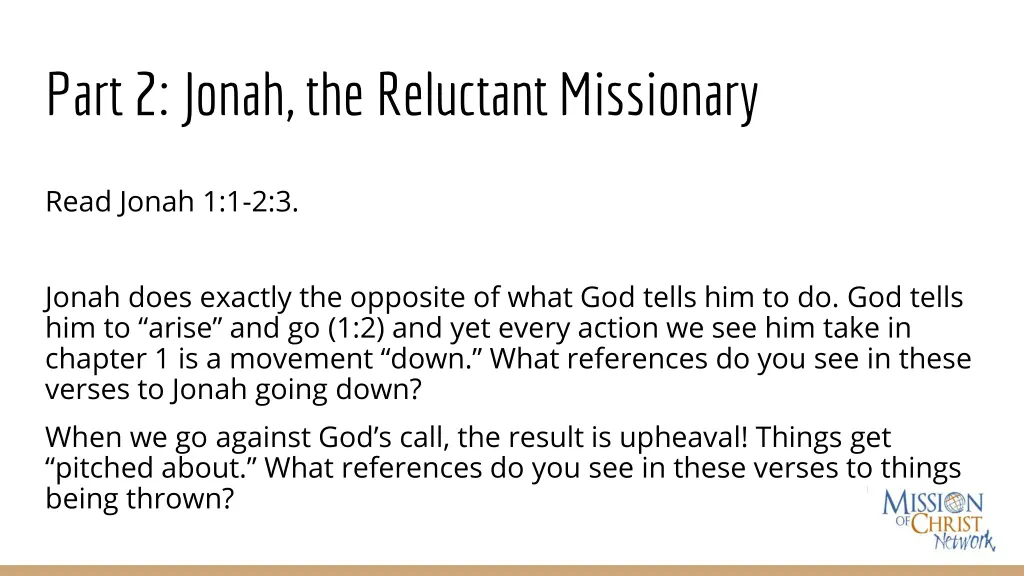 Part 2: Jonah, the Reluctant Missionary

Read Jonah 1:1-2:3.

Jonah does exactly the opposite of what God tells him to do. God tells him to “arise” and go (1:2) and yet every action we see him take in chapter 1 is a movement “down.” What references do you see in these verses to Jonah going down?

When we go against God’s call, the result is upheaval! Things get “pitched about.” What references do you see in these verses to things being thrown?

MISSION OF CHRIST Network